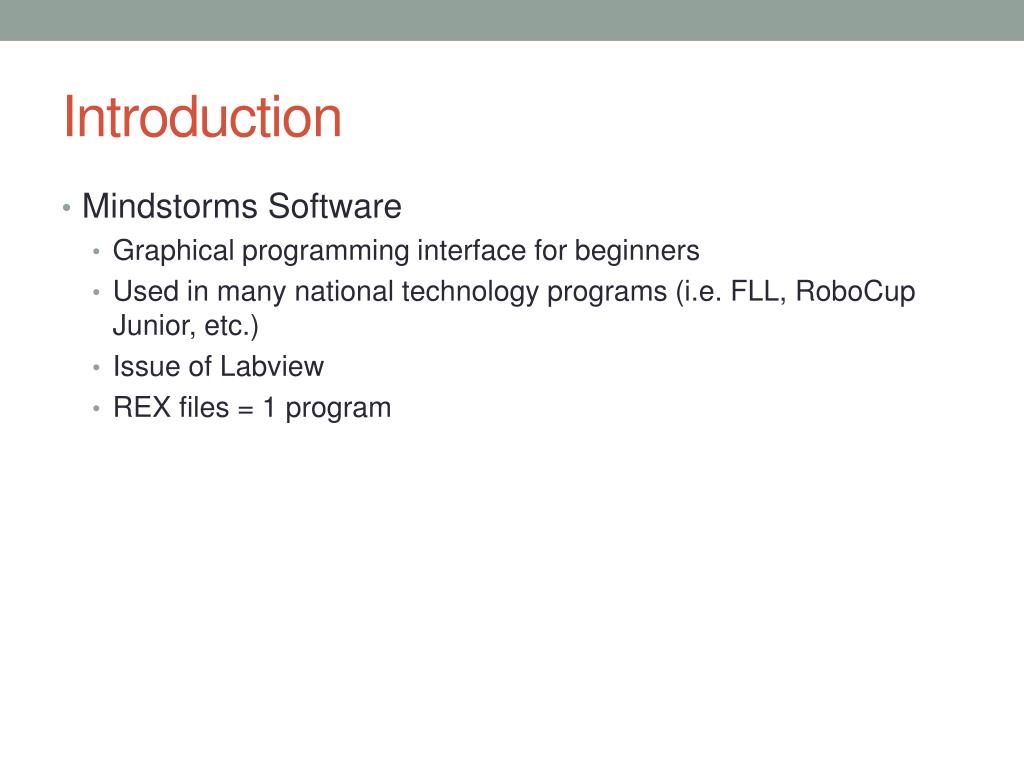 Introduction

• Mindstorms Software
  • Graphical programming interface for beginners
  • Used in many national technology programs (i.e. FLL, RoboCup Junior, etc.)
  • Issue of Labview
  • REX files = 1 program